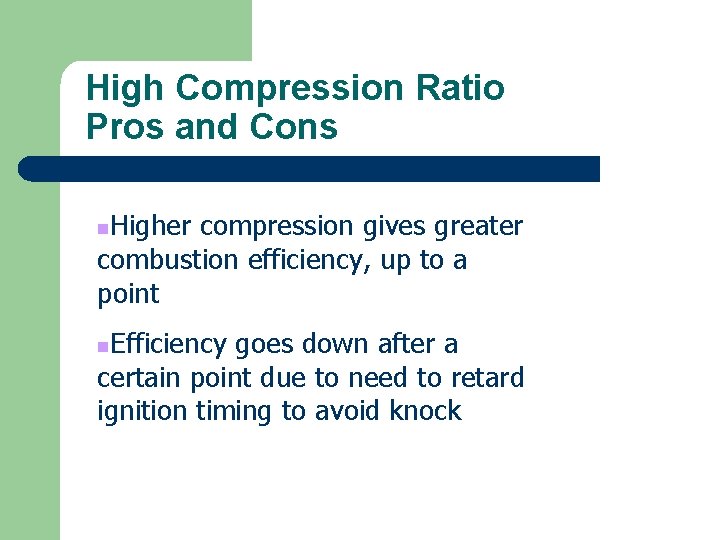 High Compression Ratio Pros and Cons

Higher compression gives greater combustion efficiency, up to a point

Efficiency goes down after a certain point due to need to retard ignition timing to avoid knock